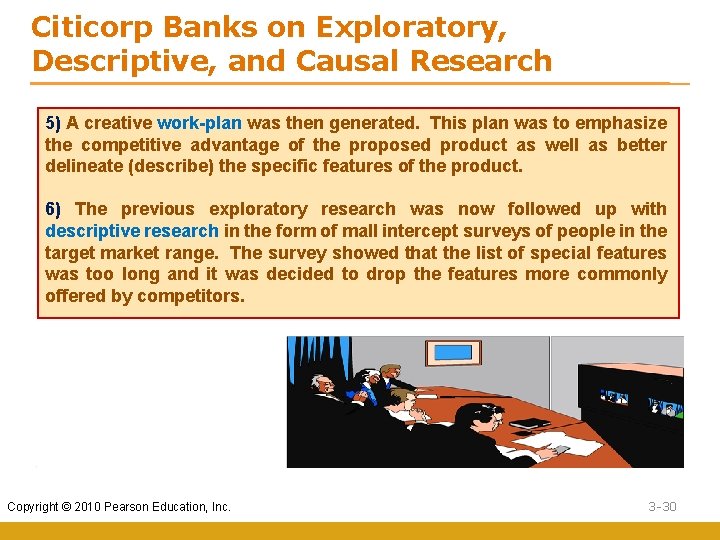 Citicorp Banks on Exploratory, Descriptive, and Causal Research

5) A creative work-plan was then generated. This plan was to emphasize the competitive advantage of the proposed product as well as better delineate (describe) the specific features of the product.

6) The previous exploratory research was now followed up with descriptive research in the form of mall intercept surveys of people in the target market range. The survey showed that the list of special features was too long and it was decided to drop the features more commonly offered by competitors.

Copyright © 2010 Pearson Education, Inc.

3-30